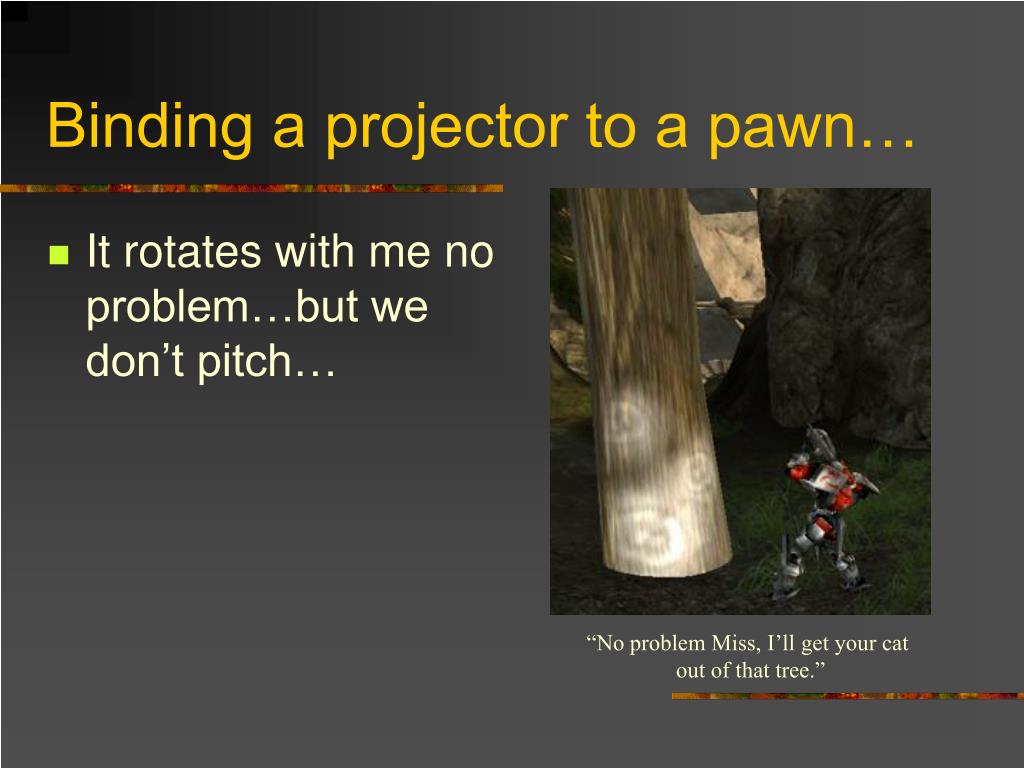 Binding a projector to a pawn…

It rotates with me no problem…but we don’t pitch…

“No problem Miss, I’ll get your cat out of that tree.”